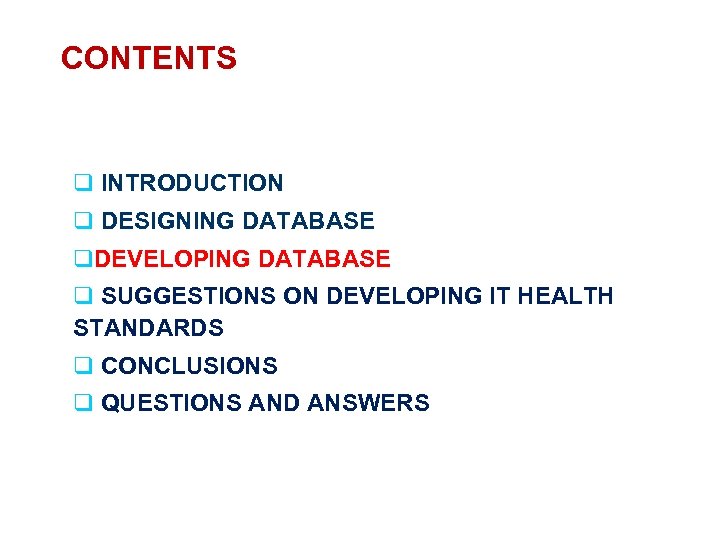 CONTENTS

❑ INTRODUCTION

❑ DESIGNING DATABASE

❑DEVELOPING DATABASE

❑ SUGGESTIONS ON DEVELOPING IT HEALTH STANDARDS

❑ CONCLUSIONS

❑ QUESTIONS AND ANSWERS